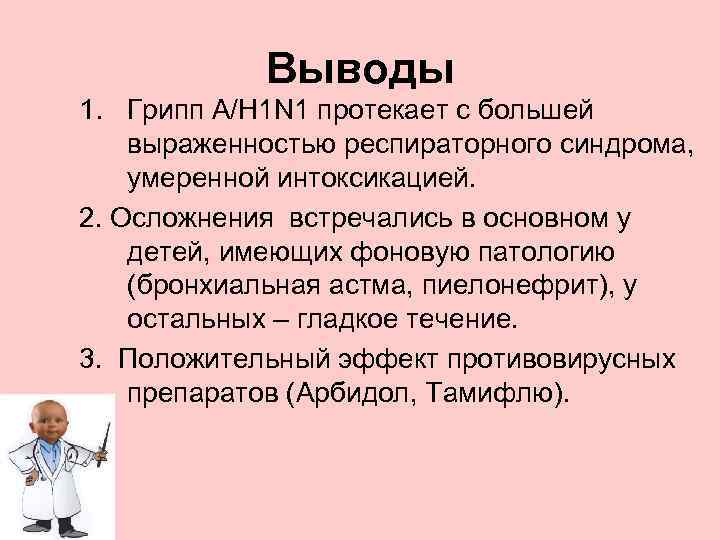 Выводы

1. Грипп A/H1N1 протекает с большей выраженностью респираторного синдрома, умеренной интоксикацией.

2. Осложнения встречались в основном у детей, имеющих фоновую патологию (бронхиальная астма, пиелонефрит), у остальных – гладкое течение.

3. Положительный эффект противовирусных препаратов (Арбидол, Тамифлю).